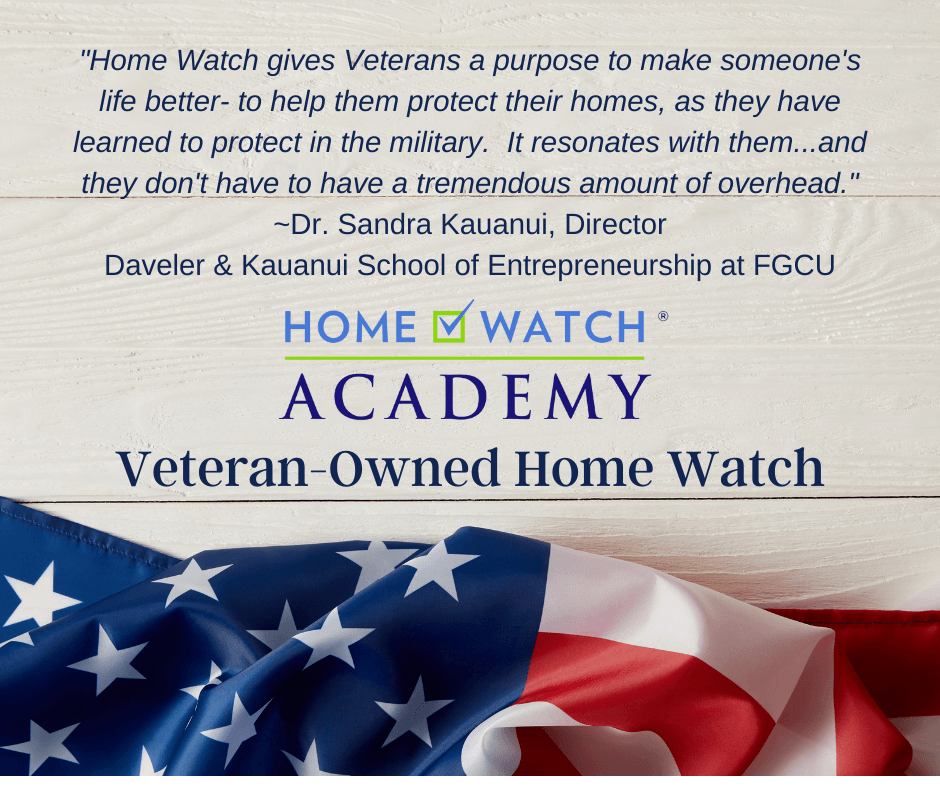 "Home Watch gives Veterans a purpose to make someone's life better- to help them protect their homes, as they have learned to protect in the military.  It resonates with them...and they don't have to have a tremendous amount of overhead."
~Dr. Sandra Kauanui, Director
Daveler & Kauanui School of Entrepreneurship at FGCU

HOME WATCH ®
ACADEMY

Veteran-Owned Home Watch